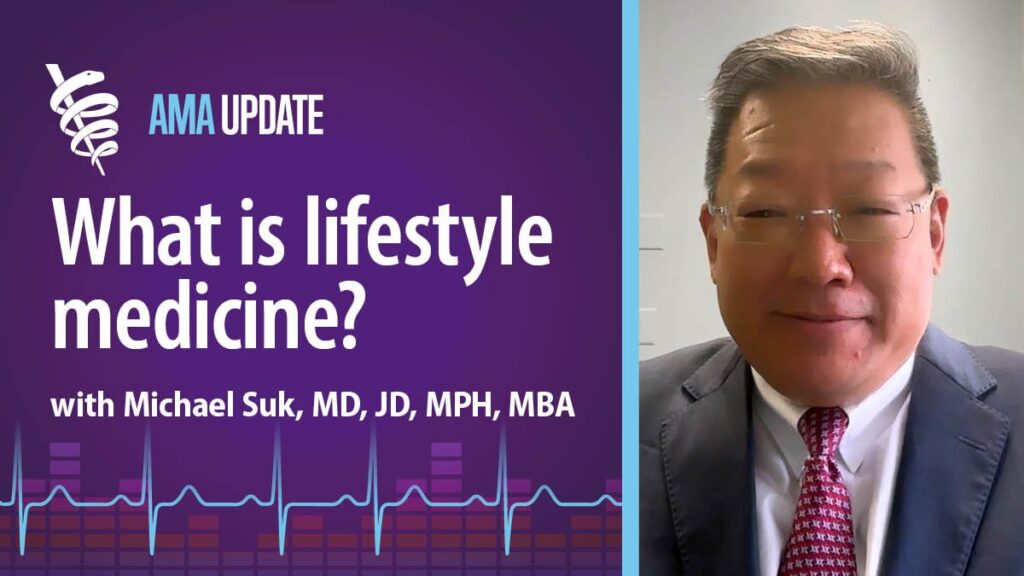 AMA UPDATE

What is lifestyle medicine?

with Michael Suk, MD, JD, MPH, MBA